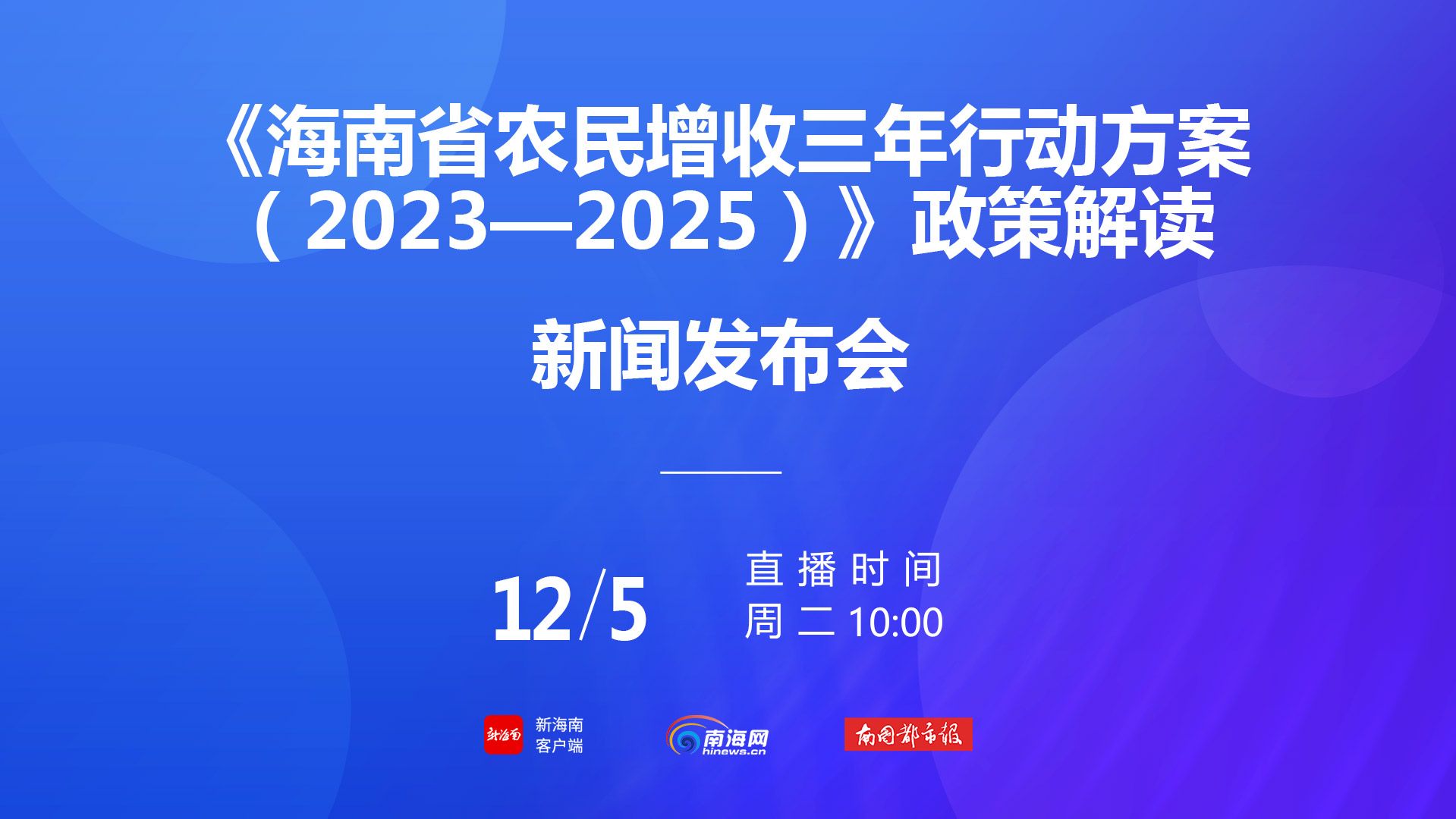 《海南省农民增收三年行动方案（2023—2025）》政策解读

新闻发布会

12/5

直播时间
周二 10:00

新海南
新海南
客户端

南海网
hinews.cn

南国都市报